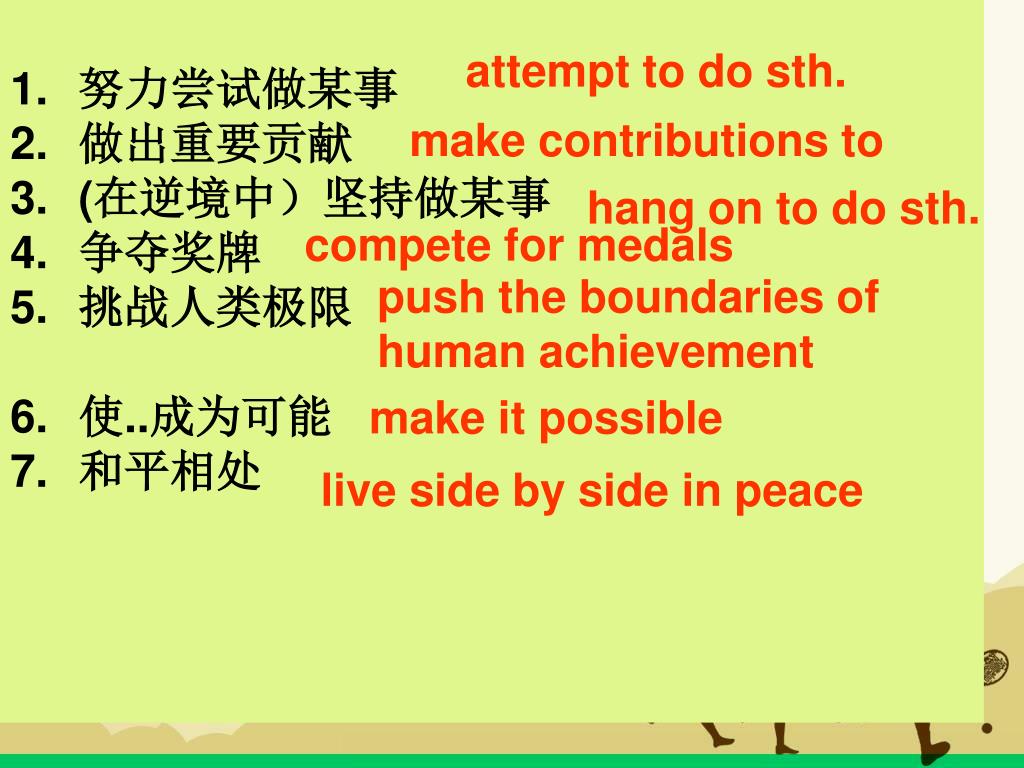 1. 努力尝试做某事 attempt to do sth.
2. 做出重要贡献 make contributions to
3. (在逆境中）坚持做某事 hang on to do sth.
4. 争夺奖牌 compete for medals
5. 挑战人类极限 push the boundaries of human achievement
6. 使..成为可能 make it possible
7. 和平相处 live side by side in peace